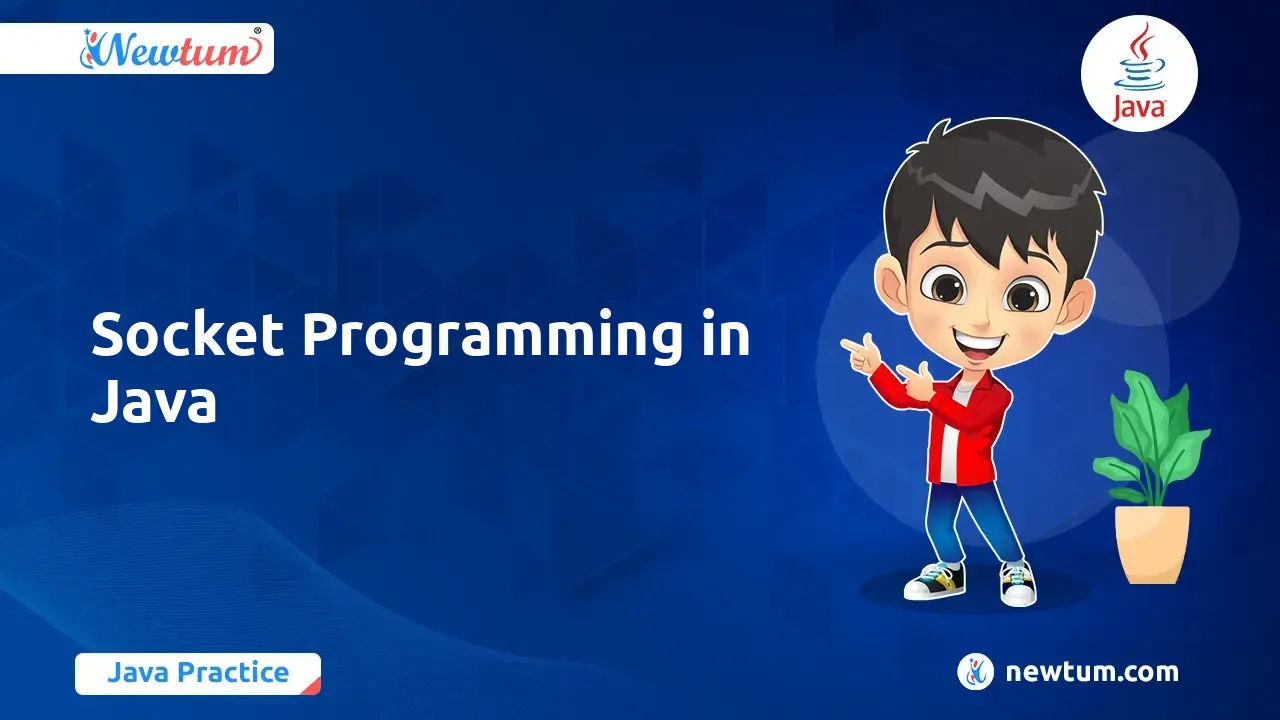 Newtum®

Java

Socket Programming in Java

Java Practice

newtum.com